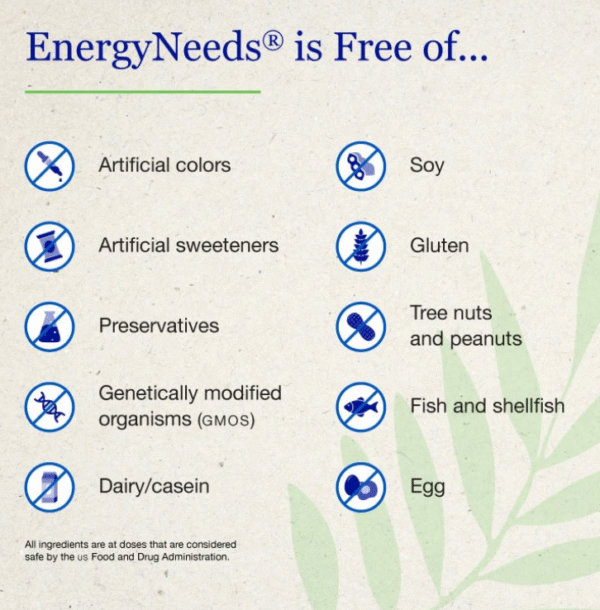 EnergyNeeds® is Free of...

Artificial colors

Artificial sweeteners

Preservatives

Genetically modified organisms (GMOS)

Dairy/casein

Soy

Gluten

Tree nuts and peanuts

Fish and shellfish

Egg

All ingredients are at doses that are considered safe by the US Food and Drug Administration.